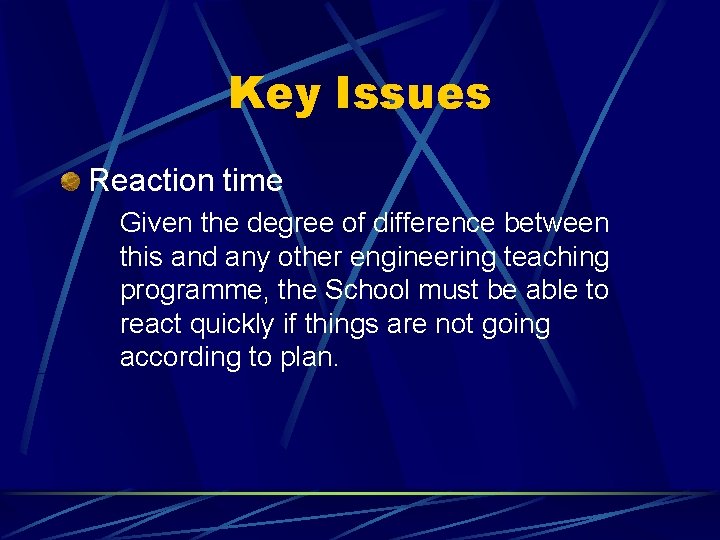 Key Issues

Reaction time

Given the degree of difference between this and any other engineering teaching programme, the School must be able to react quickly if things are not going according to plan.